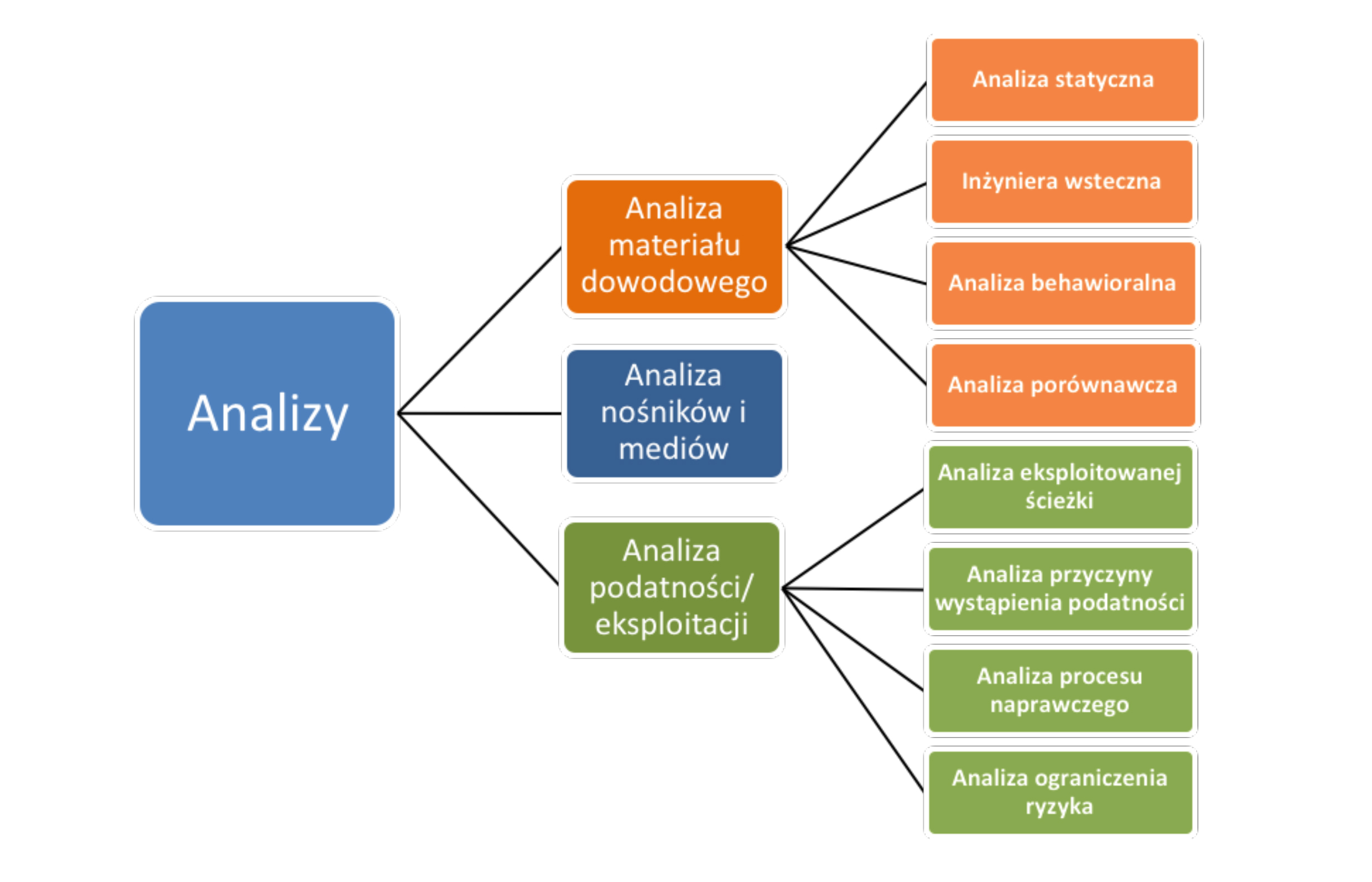 Analizy

Analiza materiału dowodowego

Analiza nośników i mediów

Analiza podatności/ eksploitacji

Analiza statyczna

Inżyniera wsteczna

Analiza behawioralna

Analiza porównawcza

Analiza eksploitowanej ścieżki

Analiza przyczyny wystąpienia podatności

Analiza procesu naprawczego

Analiza ograniczenia ryzyka